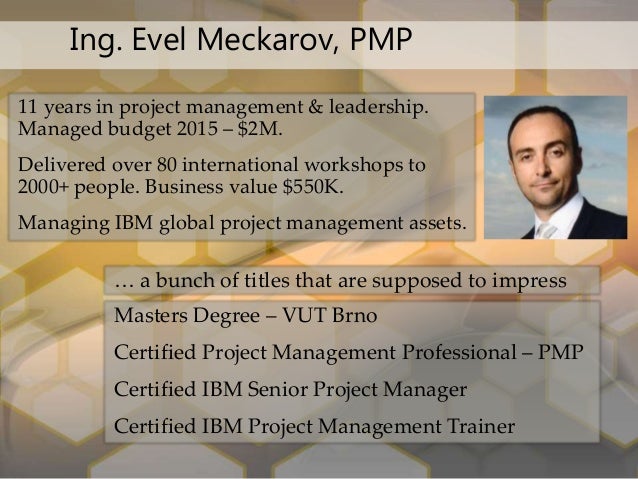 Ing. Evel Meckarov, PMP

11 years in project management & leadership. Managed budget 2015 – \$2M.

Delivered over 80 international workshops to 2000+ people. Business value \$550K.

Managing IBM global project management assets.

… a bunch of titles that are supposed to impress

Masters Degree – VUT Brno

Certified Project Management Professional – PMP

Certified IBM Senior Project Manager

Certified IBM Project Management Trainer